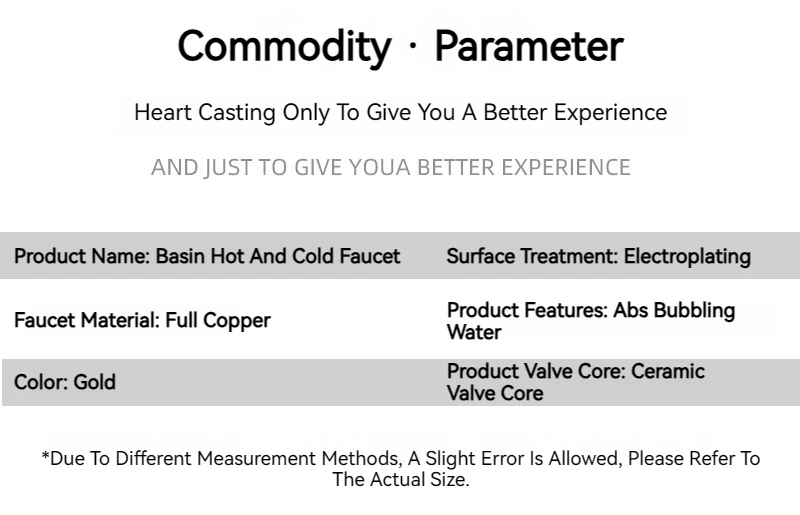 Commodity · Parameter

Heart Casting Only To Give You A Better Experience

AND JUST TO GIVE YOUA BETTER EXPERIENCE

| Product Name: Basin Hot And Cold Faucet | Surface Treatment: Electroplating |
|---|---|
| Faucet Material: Full Copper | Product Features: Abs Bubbling Water |
| Color: Gold | Product Valve Core: Ceramic Valve Core |

*Due To Different Measurement Methods, A Slight Error Is Allowed, Please Refer To The Actual Size.